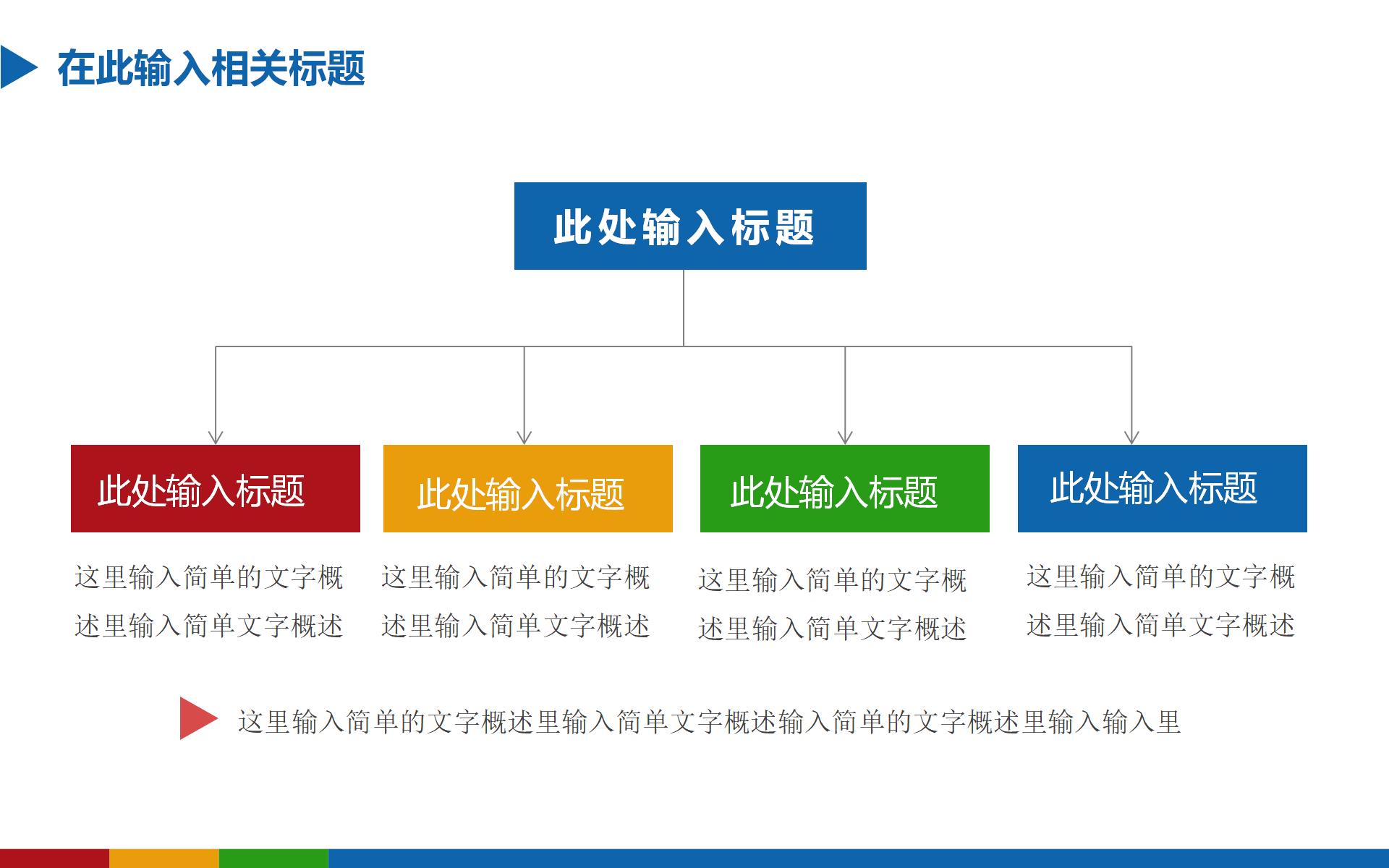 在此输入相关标题

此处输入标题

此处输入标题

这里输入简单的文字概述里输入简单文字概述

此处输入标题

这里输入简单的文字概述里输入简单文字概述

此处输入标题

这里输入简单的文字概述里输入简单文字概述

此处输入标题

这里输入简单的文字概述里输入简单文字概述

这里输入简单的文字概述里输入简单文字概述输入简单的文字概述里输入输入里